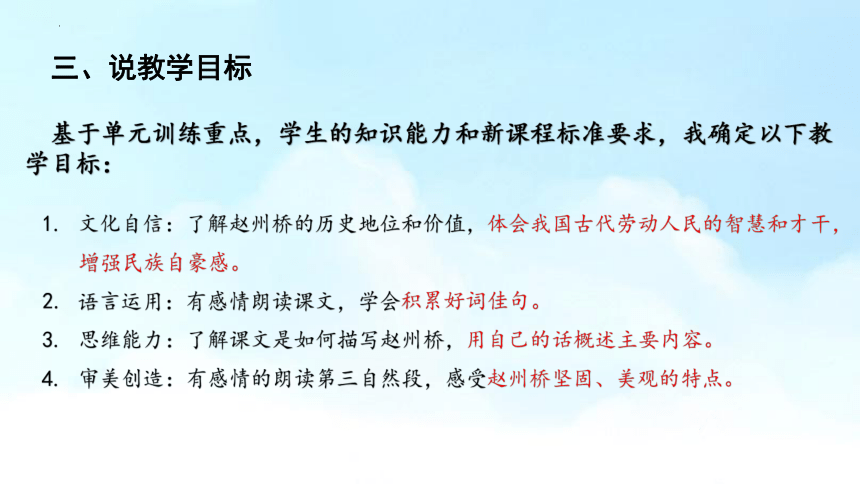 三、说教学目标

基于单元训练重点，学生的知识能力和新课程标准要求，我确定以下教学目标：

1. 文化自信：了解赵州桥的历史地位和价值，体会我国古代劳动人民的智慧和才干，增强民族自豪感。
2. 语言运用：有感情朗读课文，学会积累好词佳句。
3. 思维能力：了解课文是如何描写赵州桥，用自己的话概述主要内容。
4. 审美创造：有感情的朗读第三自然段，感受赵州桥坚固、美观的特点。